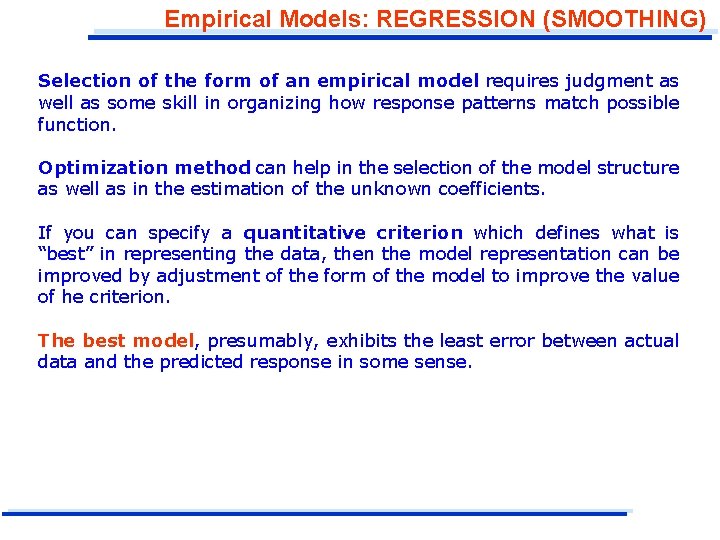 Empirical Models: REGRESSION (SMOOTHING)

Selection of the form of an empirical model requires judgment as well as some skill in organizing how response patterns match possible function.

Optimization method can help in the selection of the model structure as well as in the estimation of the unknown coefficients.

If you can specify a quantitative criterion which defines what is “best” in representing the data, then the model representation can be improved by adjustment of the form of the model to improve the value of he criterion.

The best model, presumably, exhibits the least error between actual data and the predicted response in some sense.